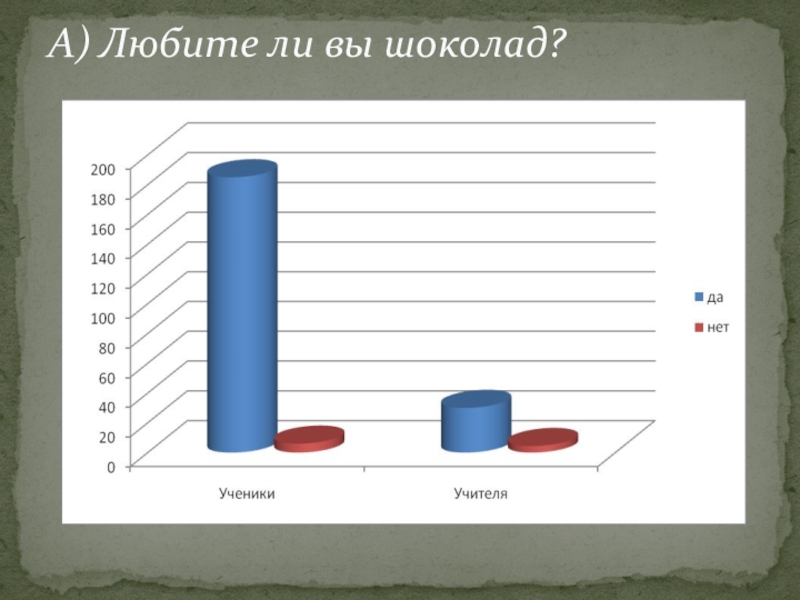 А) Любите ли вы шоколад?

200
180
160
140
120
100
80
60
40
20
0

Ученики
Учителя

да
нет